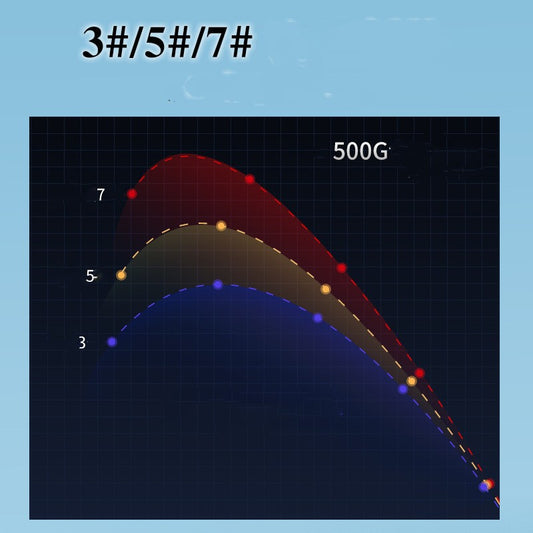 3#/5#/7#

500G

7

5

3